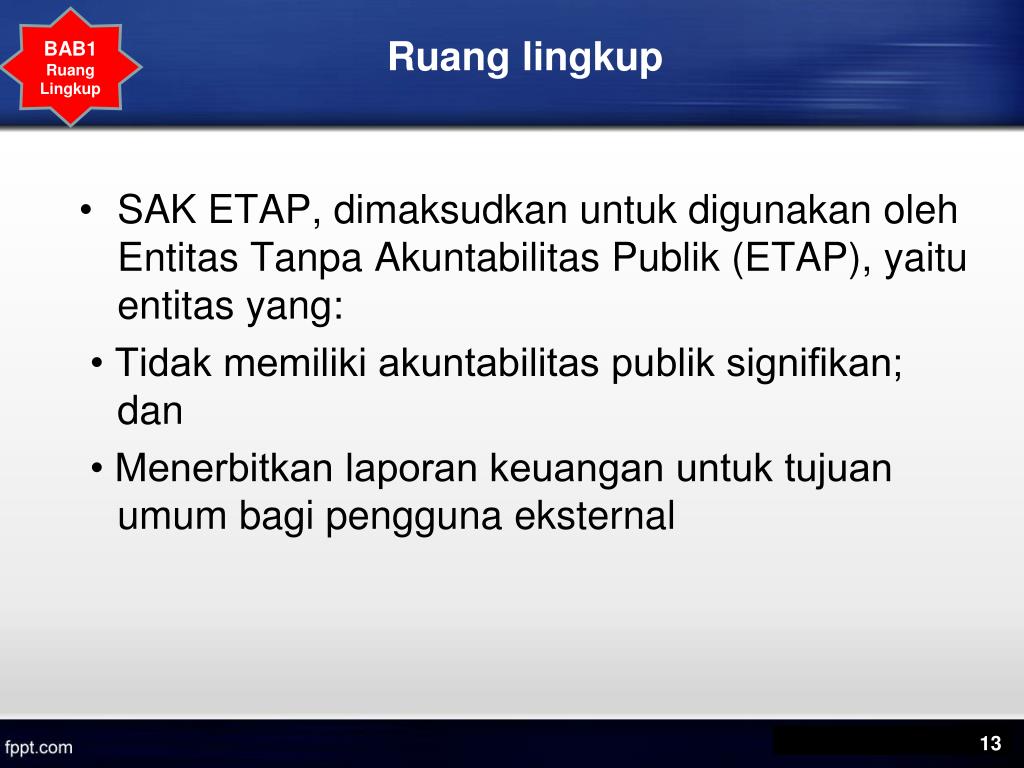 BAB1
Ruang
Lingkup

Ruang lingkup

• SAK ETAP, dimaksudkan untuk digunakan oleh Entitas Tanpa Akuntabilitas Publik (ETAP), yaitu entitas yang:

• Tidak memiliki akuntabilitas publik signifikan; dan

• Menerbitkan laporan keuangan untuk tujuan umum bagi pengguna eksternal

fppt.com

13